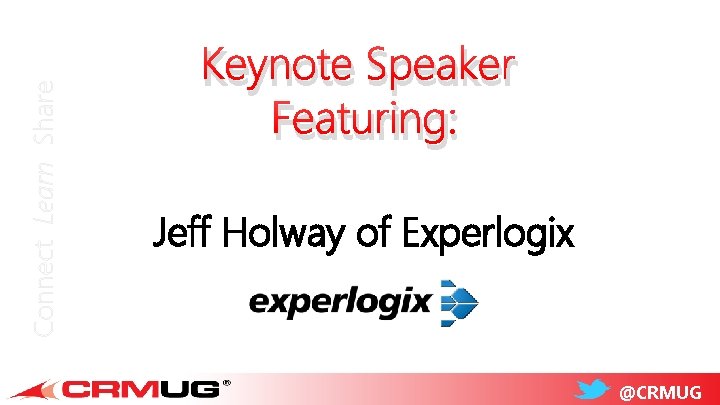 Connect Learn Share

Keynote Speaker Featuring:

Jeff Holway of Experlogix

experlogix

CRMUG®

@CRMUG